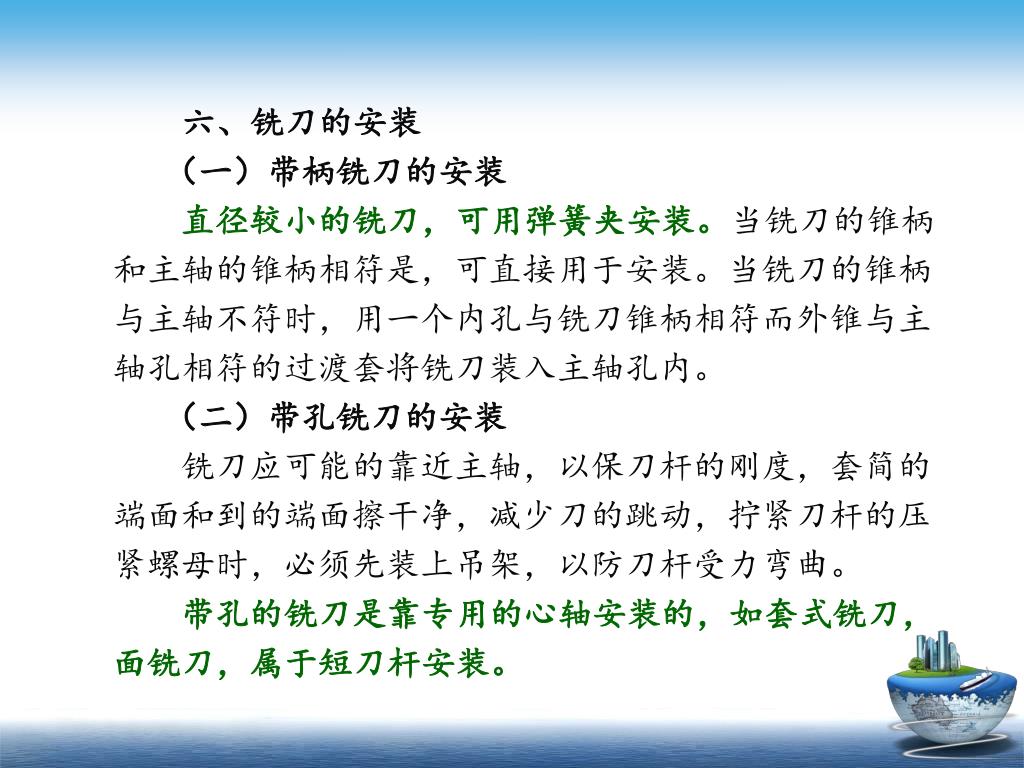 六、铣刀的安装

（一）带柄铣刀的安装

直径较小的铣刀，可用弹簧夹安装。当铣刀的锥柄和主轴的锥柄相符是，可直接用于安装。当铣刀的锥柄与主轴不符时，用一个内孔与铣刀锥柄相符而外锥与主轴孔相符的过渡套将铣刀装入主轴孔内。

（二）带孔铣刀的安装

铣刀应可能的靠近主轴，以保刀杆的刚度，套筒的端面和到的端面擦干净，减少刀的跳动，拧紧刀杆的压紧螺母时，必须先装上吊架，以防刀杆受力弯曲。

带孔的铣刀是靠专用的心轴安装的，如套式铣刀，面铣刀，属于短刀杆安装。